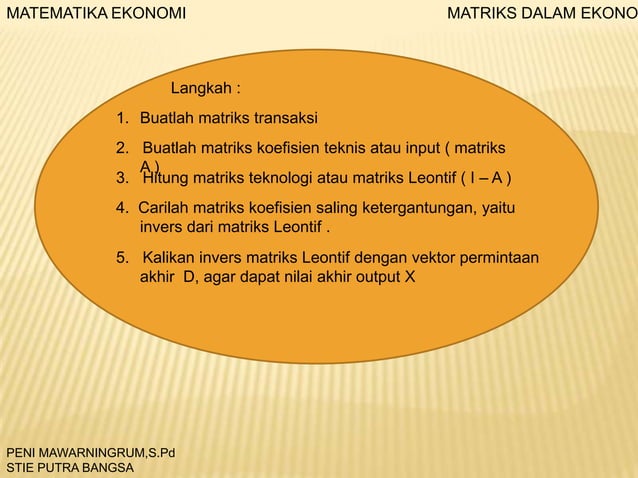 MATEMATIKA EKONOMI

MATRIKS DALAM EKONO

Langkah :

1. Buatlah matriks transaksi

2. Buatlah matriks koefisien teknis atau input ( matriks A )

3. Hitung matriks teknologi atau matriks Leontif ( I – A )

4. Carilah matriks koefisien saling ketergantungan, yaitu invers dari matriks Leontif .

5. Kalikan invers matriks Leontif dengan vektor permintaan akhir D, agar dapat nilai akhir output X

PENI MAWARNINGRUM,S.Pd
STIE PUTRA BANGSA